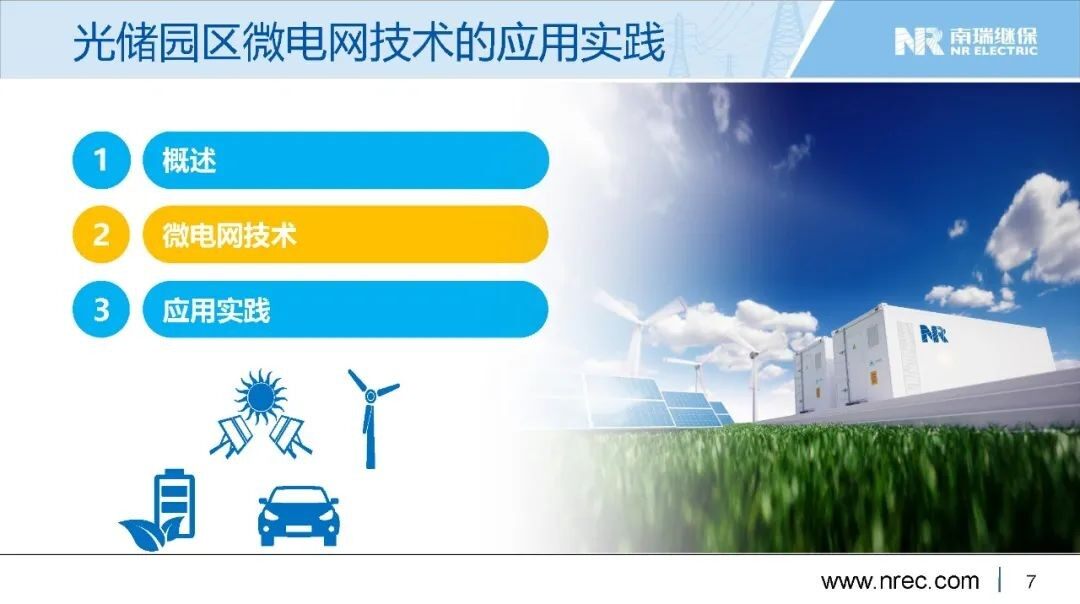 光储园区微电网技术的应用实践

NR 南瑞继保
NR ELECTRIC

1 概述

2 微电网技术

3 应用实践

NR

www.nrec.com | 7